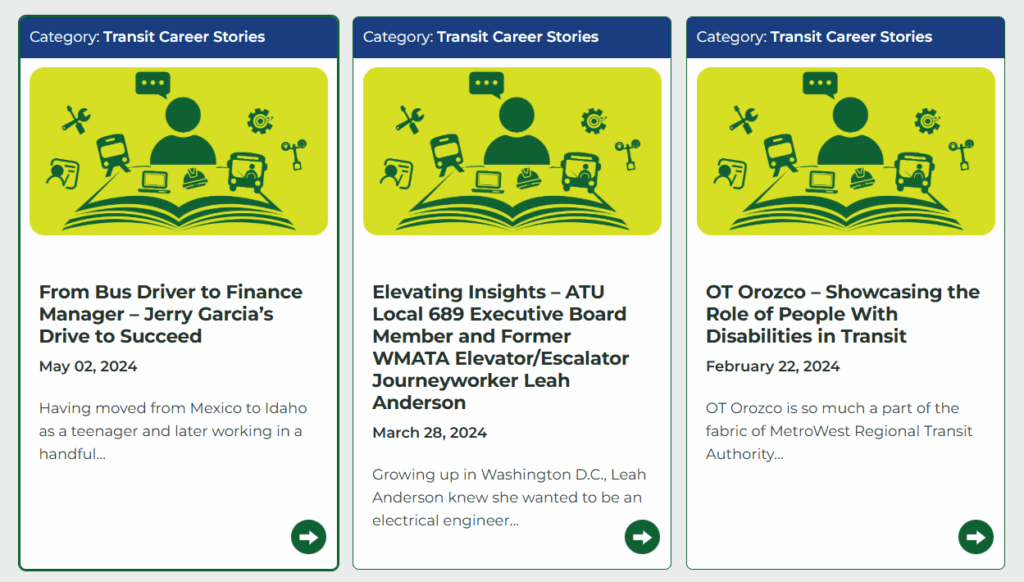 Category: Transit Career Stories

From Bus Driver to Finance Manager – Jerry Garcia's Drive to Succeed

May 02, 2024

Having moved from Mexico to Idaho as a teenager and later working in a handful...

Category: Transit Career Stories

Elevating Insights – ATU Local 689 Executive Board Member and Former WMATA Elevator/Escalator Journeyworker Leah Anderson

March 28, 2024

Growing up in Washington D.C., Leah Anderson knew she wanted to be an electrical engineer...

Category: Transit Career Stories

OT Orozco – Showcasing the Role of People With Disabilities in Transit

February 22, 2024

OT Orozco is so much a part of the fabric of MetroWest Regional Transit Authority...